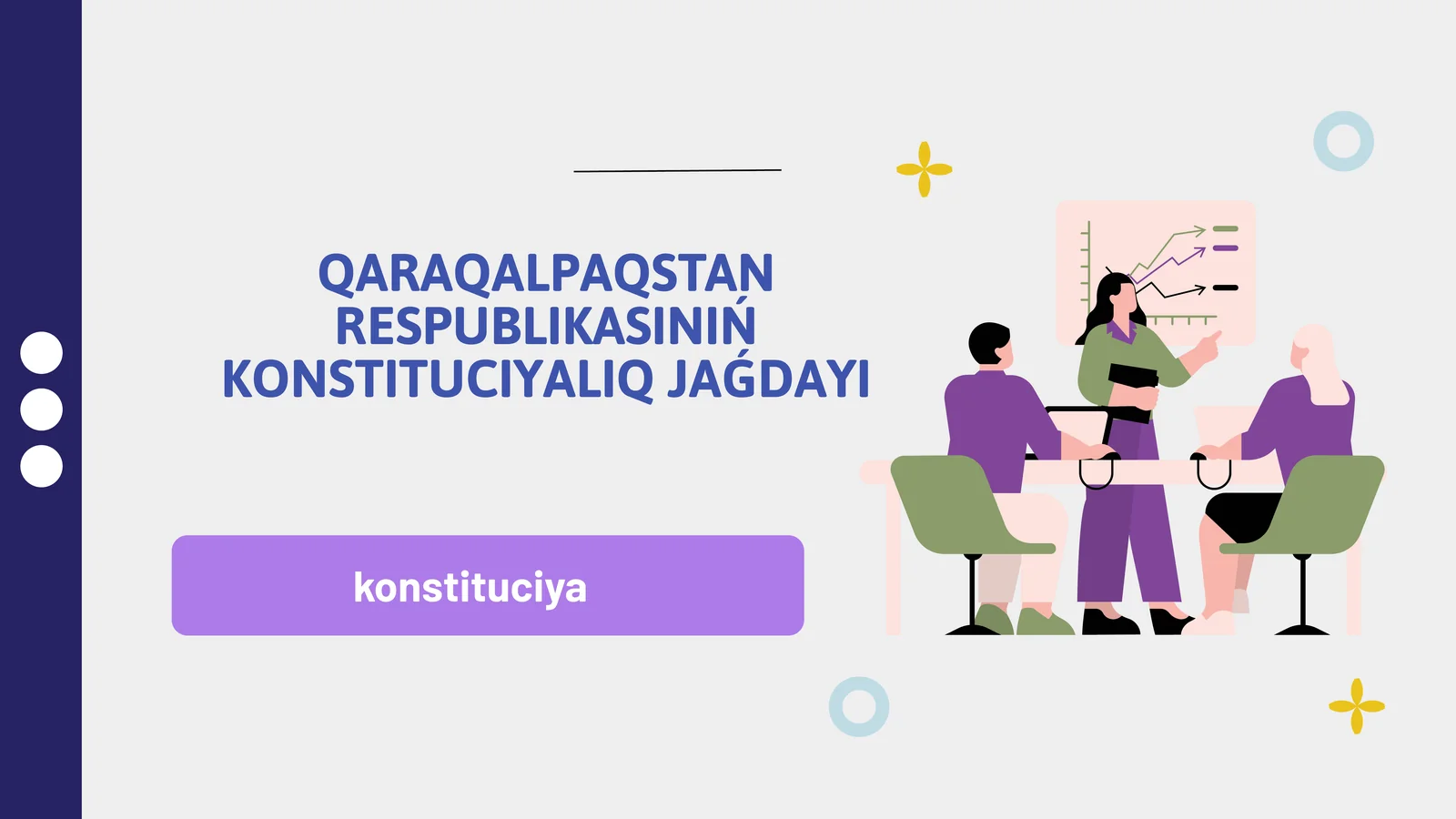 QARAQALPAQSTAN RESPUBLIKASINIŃ KONSTITUCIYALIQ JAǴDAYI

konstituciya